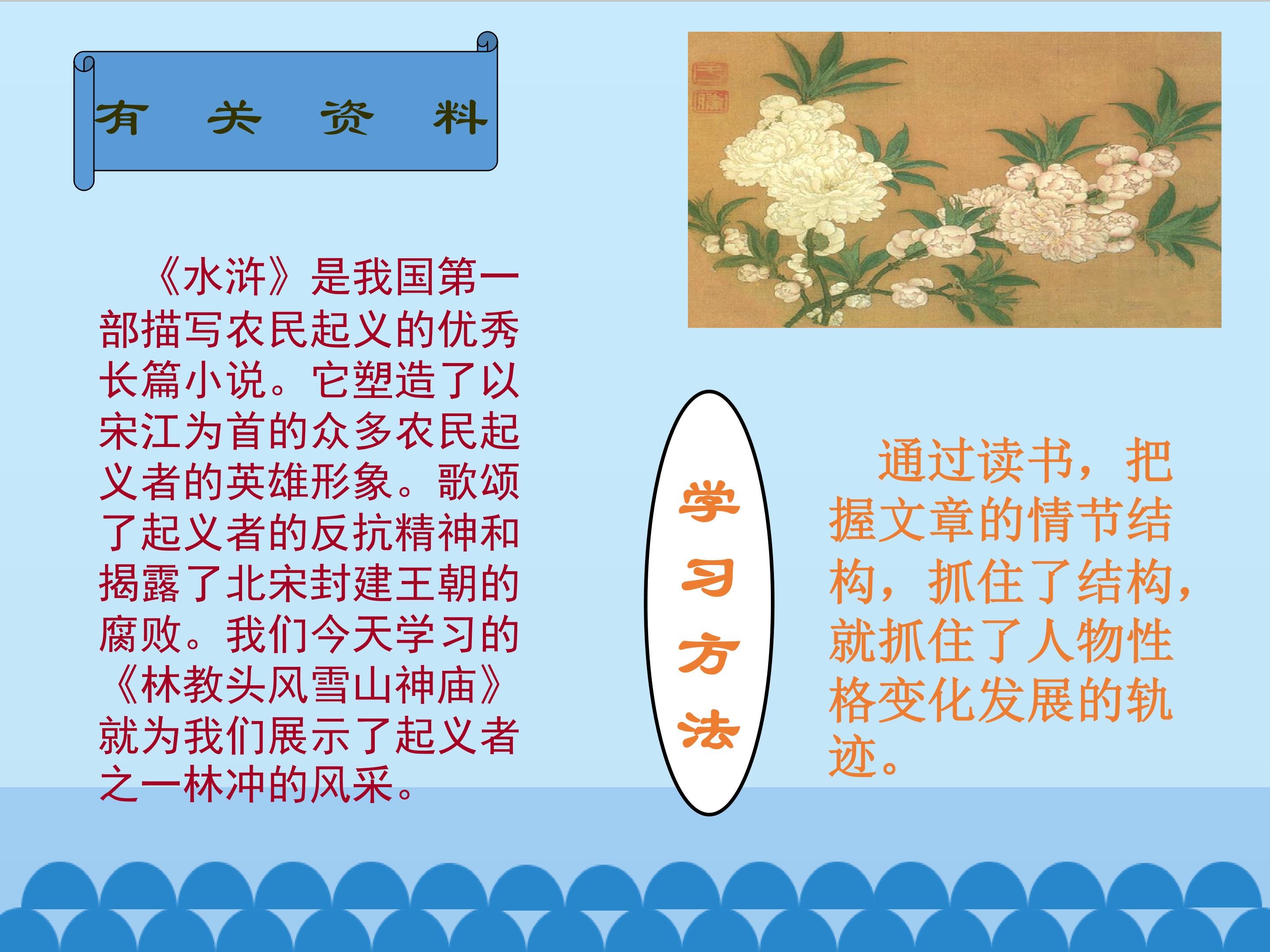 有 关 资 料

《水浒》是我国第一部描写农民起义的优秀长篇小说。它塑造了以宋江为首的众多农民起义者的英雄形象。歌颂了起义者的反抗精神和揭露了北宋封建王朝的腐败。我们今天学习的《林教头风雪山神庙》就为我们展示了起义者之一林冲的风采。

学习方法

通过读书，把握文章的情节结构，抓住了结构，就抓住了人物性格变化发展的轨迹。